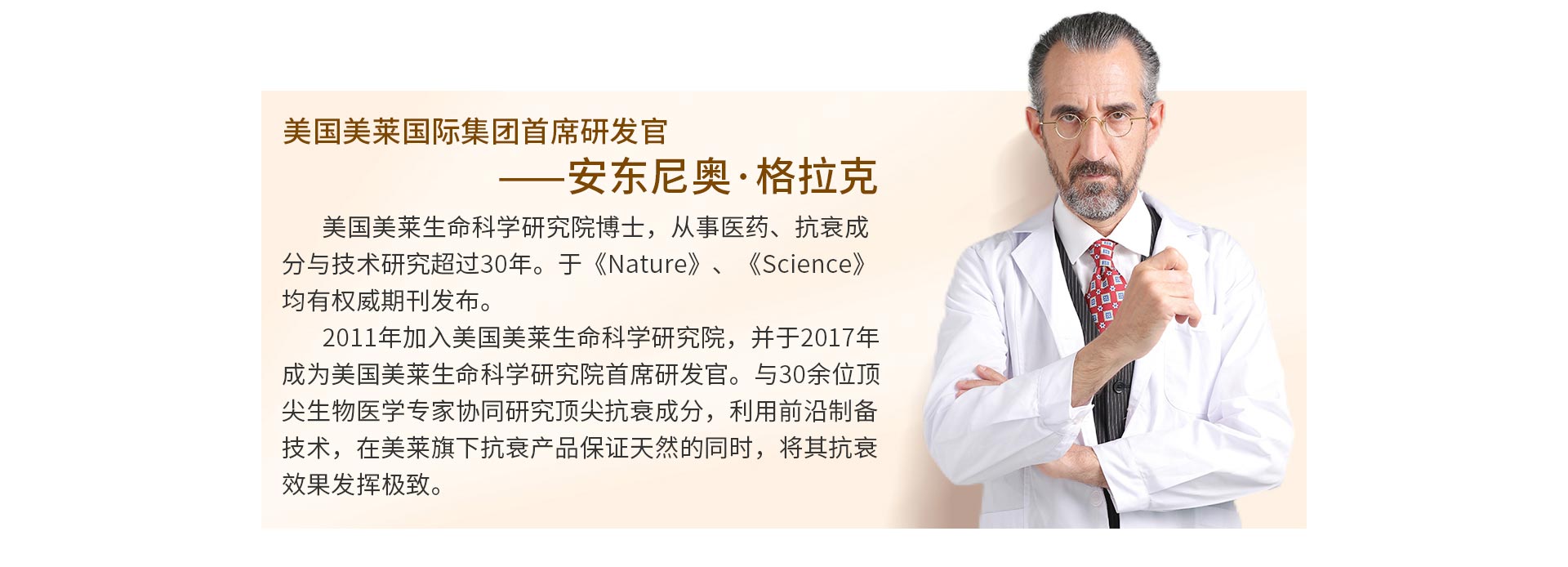 美国美莱国际集团首席研发官

——安东尼奥·格拉克

美国美莱生命科学研究院博士，从事医药、抗衰成分与技术研究超过30年。于《Nature》、《Science》均有权威期刊发布。

2011年加入美国美莱生命科学研究院，并于2017年成为美国美莱生命科学研究院首席研发官。与30余位顶尖生物医学专家协同研究顶尖抗衰成分，利用前沿制备技术，在美莱旗下抗衰产品保证天然的同时，将其抗衰效果发挥极致。